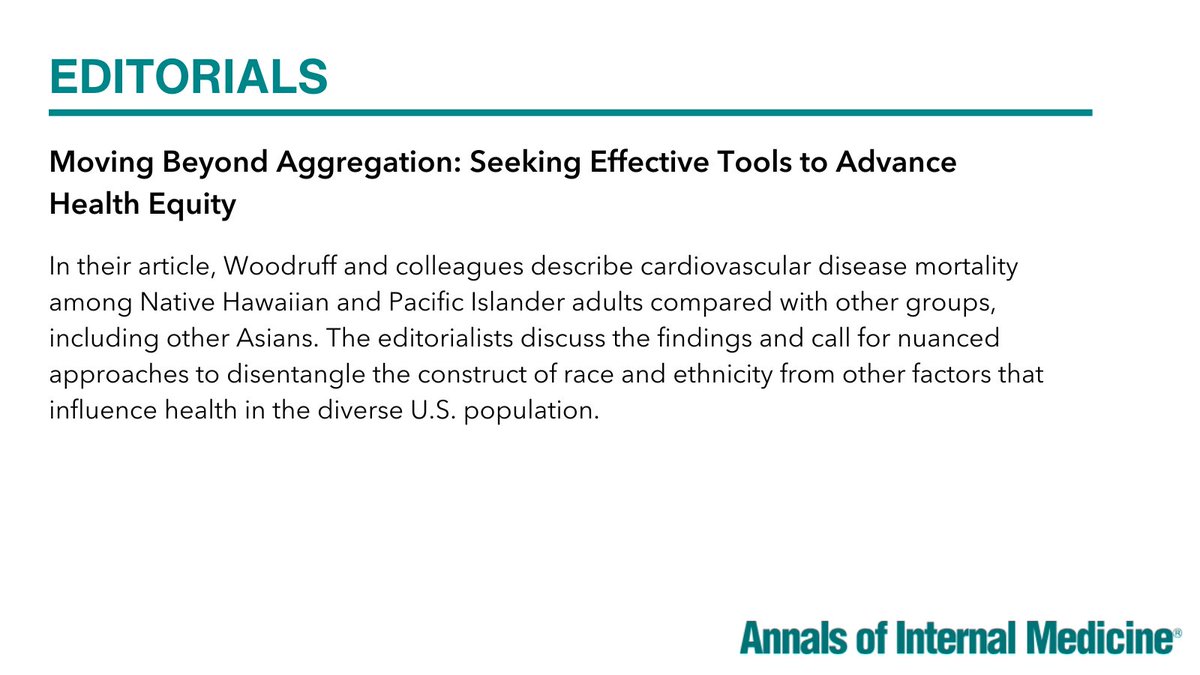 EDITORIALS

Moving Beyond Aggregation: Seeking Effective Tools to Advance Health Equity

In their article, Woodruff and colleagues describe cardiovascular disease mortality among Native Hawaiian and Pacific Islander adults compared with other groups, including other Asians. The editorialists discuss the findings and call for nuanced approaches to disentangle the construct of race and ethnicity from other factors that influence health in the diverse U.S. population.

Annals of Internal Medicine®